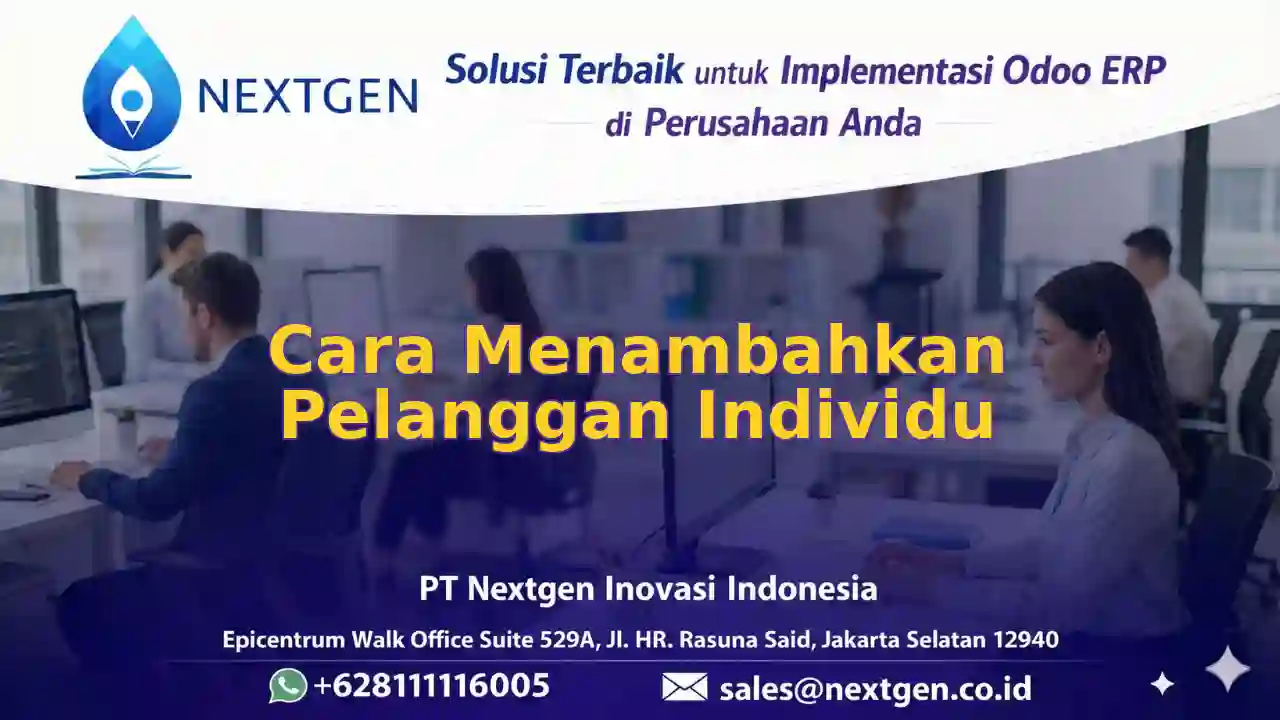 NEXTGEN

Solusi Terbaik untuk Implementasi Odoo ERP di Perusahaan Anda

Cara Menambahkan Pelanggan Individu

PT Nextgen Inovasi Indonesia

Epicentrum Walk Office Suite 529A, Jl. HR. Rasuna Said, Jakarta Selatan 12940

+628111116005

sales@nextgen.co.id